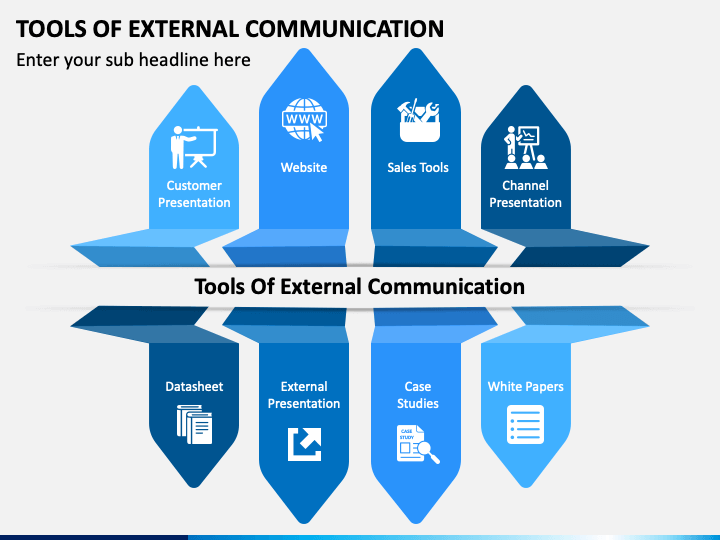 TOOLS OF EXTERNAL COMMUNICATION

Enter your sub headline here

Customer Presentation

WWW

Website

Sales Tools

Channel Presentation

Tools Of External Communication

Datasheet

External Presentation

Case Studies

CASE STUDY

White Papers